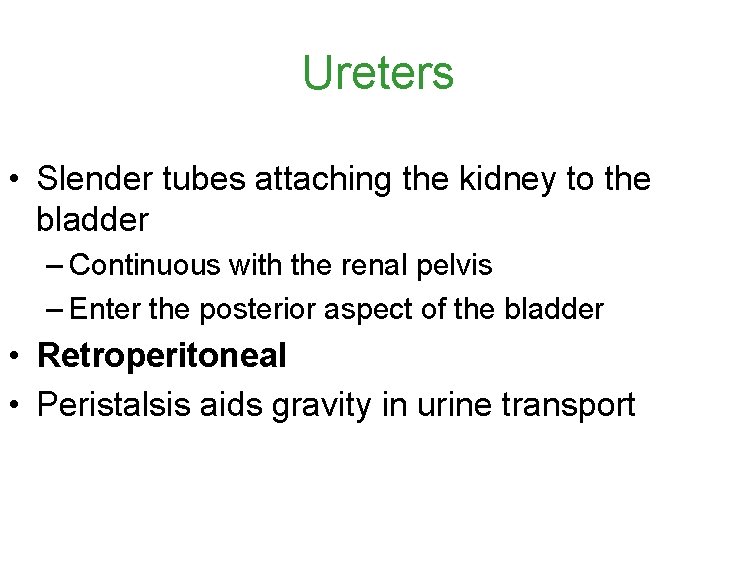 Ureters

• Slender tubes attaching the kidney to the bladder
  – Continuous with the renal pelvis
  – Enter the posterior aspect of the bladder
• Retroperitoneal
• Peristalsis aids gravity in urine transport